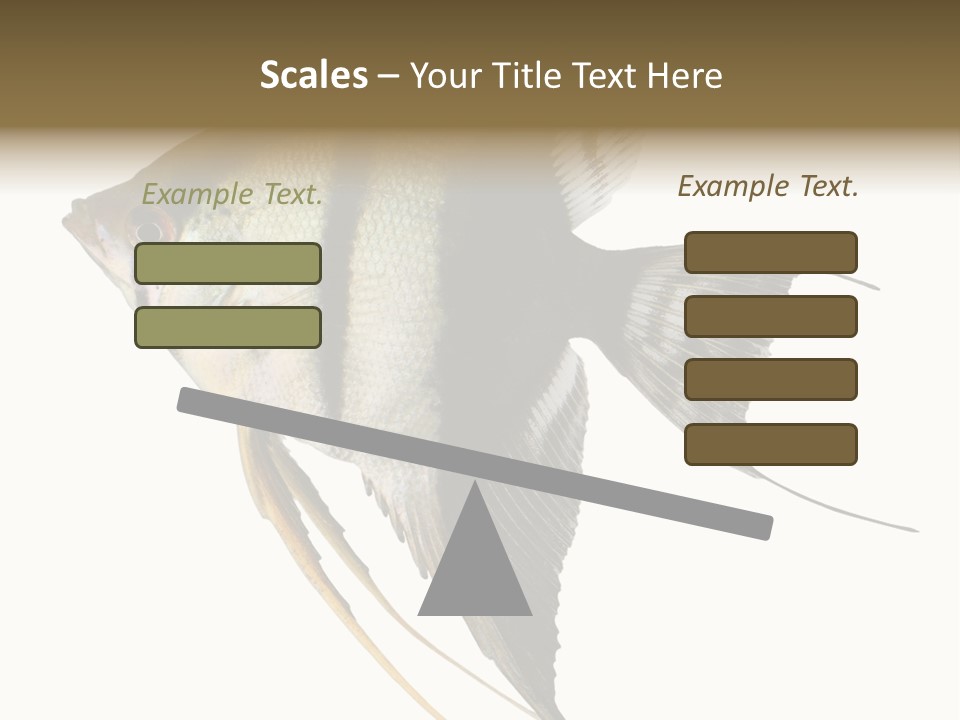 Scales – Your Title Text Here

Example Text.

Example Text.